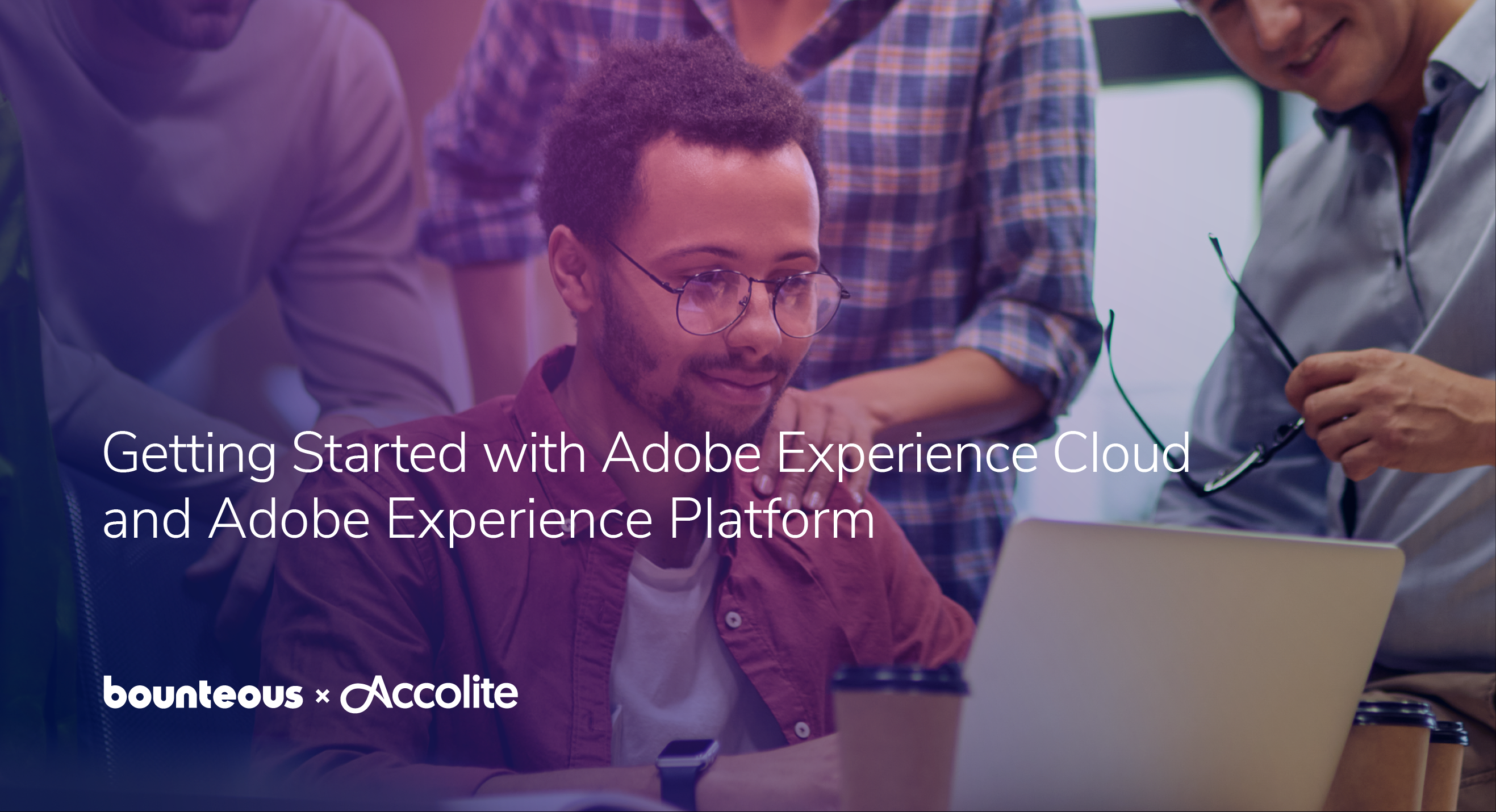 Getting Started with Adobe Experience Cloud and Adobe Experience Platform

bounteous × Accolite